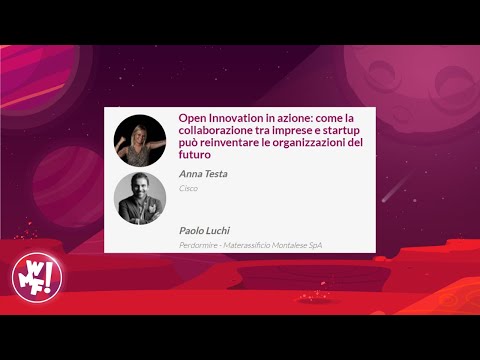 Open Innovation in azione: come la collaborazione tra imprese e startup può reinventare le organizzazioni del futuro

Anna Testa

Cisco

Paolo Luchi

Perdormire - Materassificio Montalese SpA

WMF!